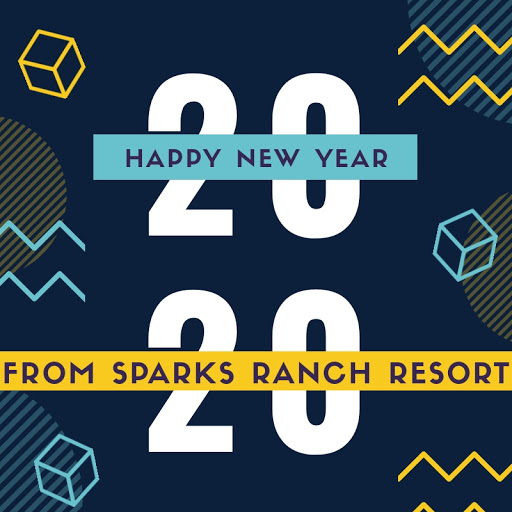 20
HAPPY NEW YEAR
20
FROM SPARKS RANCH RESORT